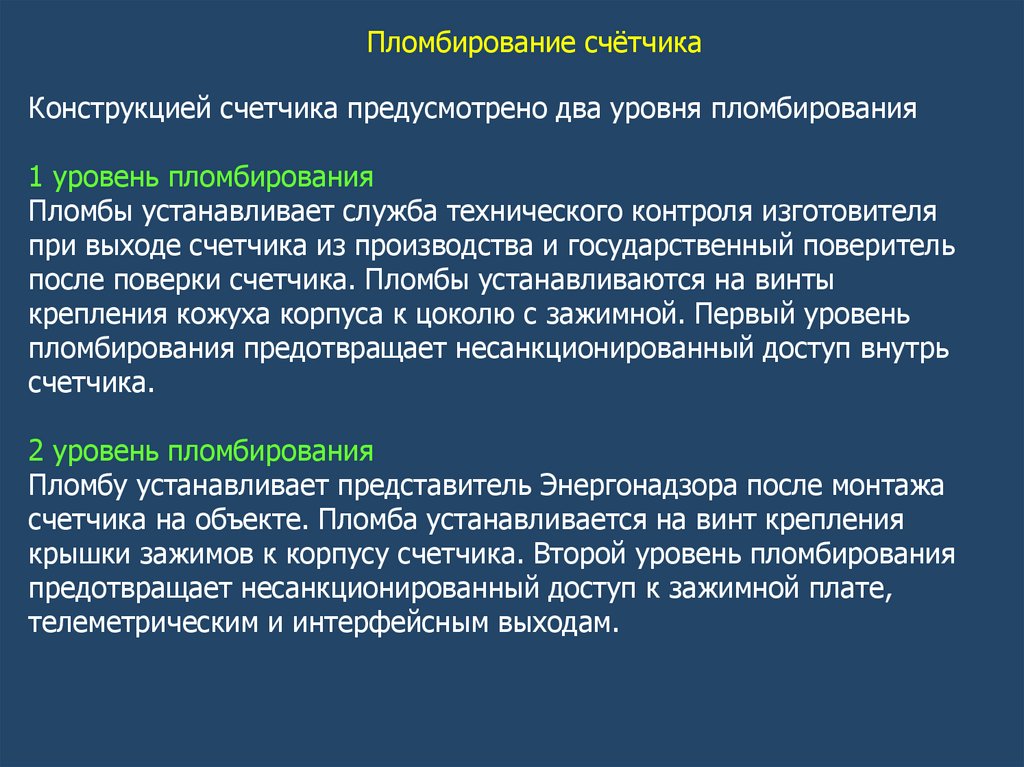 Пломбирование счётчика

Конструкцией счетчика предусмотрено два уровня пломбирования

1 уровень пломбирования
Пломбы устанавливает служба технического контроля изготовителя при выходе счетчика из производства и государственный поверитель после поверки счетчика. Пломбы устанавливаются на винты крепления кожуха корпуса к цоколю с зажимной. Первый уровень пломбирования предотвращает несанкционированный доступ внутрь счетчика.

2 уровень пломбирования
Пломбу устанавливает представитель Энергонадзора после монтажа счетчика на объекте. Пломба устанавливается на винт крепления крышки зажимов к корпусу счетчика. Второй уровень пломбирования предотвращает несанкционированный доступ к зажимной плате, телеметрическим и интерфейсным выходам.